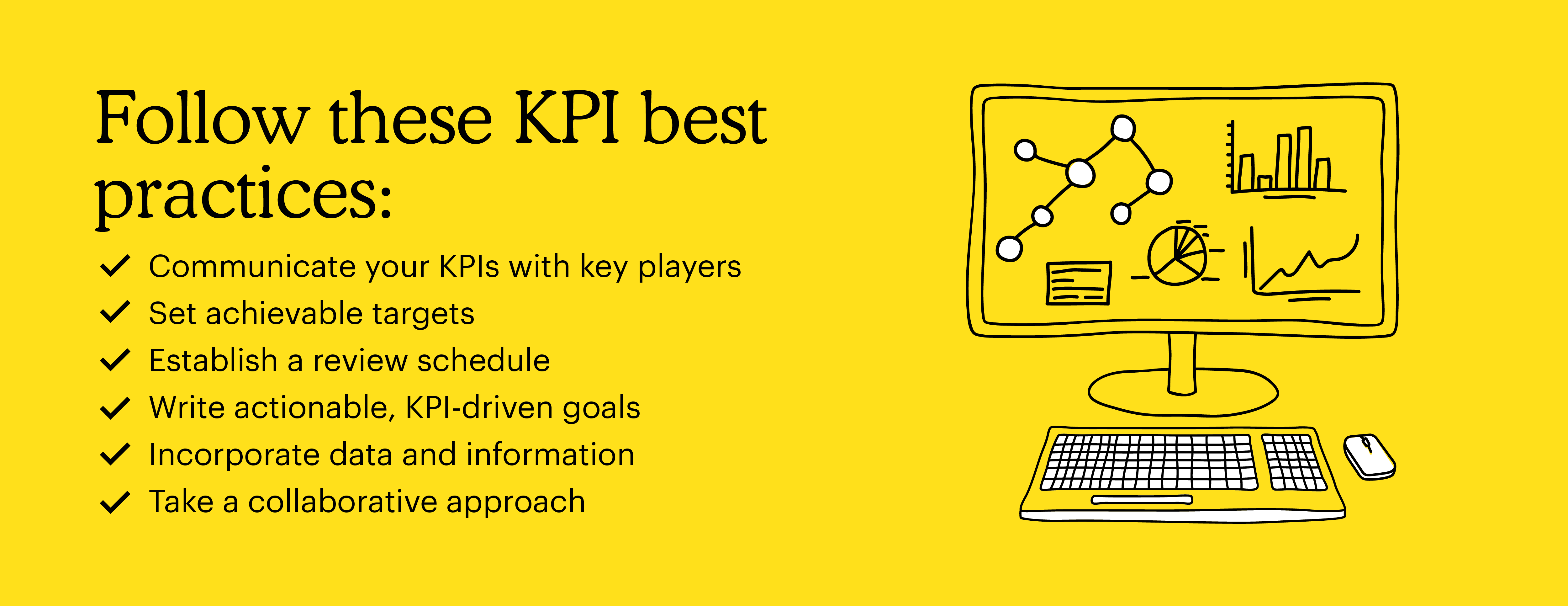 Follow these KPI best practices:

✓ Communicate your KPIs with key players
✓ Set achievable targets
✓ Establish a review schedule
✓ Write actionable, KPI-driven goals
✓ Incorporate data and information
✓ Take a collaborative approach